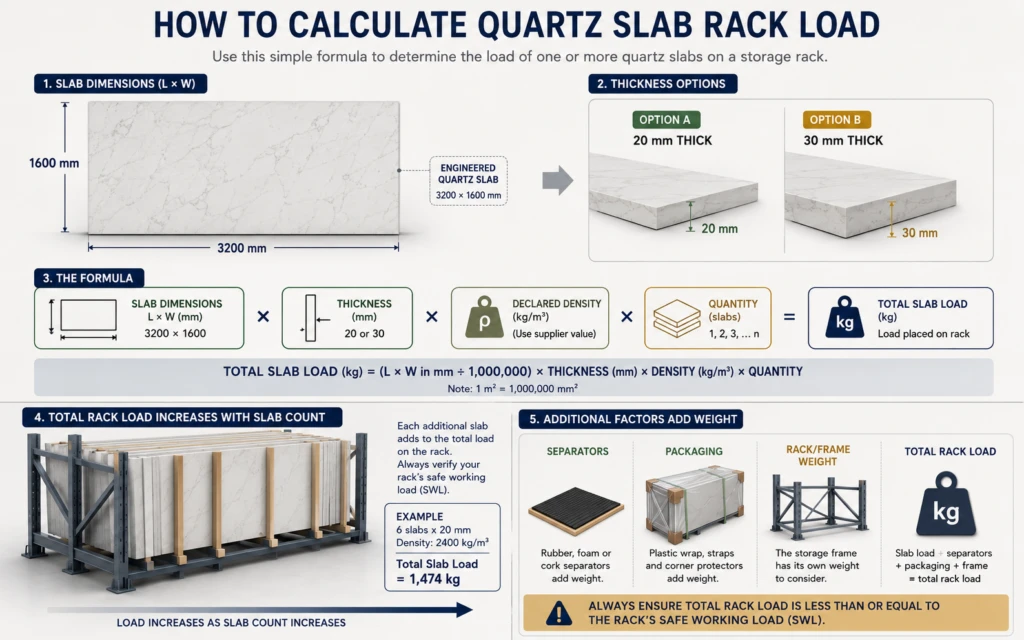 HOW TO CALCULATE QUARTZ SLAB RACK LOAD

Use this simple formula to determine the load of one or more quartz slabs on a storage rack.

1. SLAB DIMENSIONS (L × W)

1600 mm

3200 mm

ENGINEERED QUARTZ SLAB
3200 × 1600 mm

2. THICKNESS OPTIONS

OPTION A
20 mm THICK
20 mm

OPTION B
30 mm THICK
30 mm

3. THE FORMULA

SLAB DIMENSIONS
L × W (mm)
3200 × 1600

×

THICKNESS
(mm)
20 or 30

×

ρ
DECLARED DENSITY
(kg/m³)
(Use supplier value)

×

QUANTITY
(slabs)
1, 2, 3, ... n

=

kg
TOTAL SLAB LOAD
(kg)
Load placed on rack

TOTAL SLAB LOAD (kg) = (L × W in mm ÷ 1,000,000) × THICKNESS (mm) × DENSITY (kg/m³) × QUANTITY
Note: 1 m² = 1,000,000 mm²

4. TOTAL RACK LOAD INCREASES WITH SLAB COUNT

Each additional slab adds to the total load on the rack. Always verify your rack's safe working load (SWL).

EXAMPLE
6 slabs x 20 mm
Density: 2400 kg/m³
Total Slab Load
= 1,474 kg

LOAD INCREASES AS SLAB COUNT INCREASES

5. ADDITIONAL FACTORS ADD WEIGHT

SEPARATORS
Rubber, foam or cork separators add weight.

PACKAGING
Plastic wrap, straps and corner protectors add weight.

RACK/FRAME WEIGHT
The storage frame has its own weight to consider.

TOTAL RACK LOAD
kg
Slab load + separators + packaging + frame = total rack load

ALWAYS ENSURE TOTAL RACK LOAD IS LESS THAN OR EQUAL TO THE RACK'S SAFE WORKING LOAD (SWL).